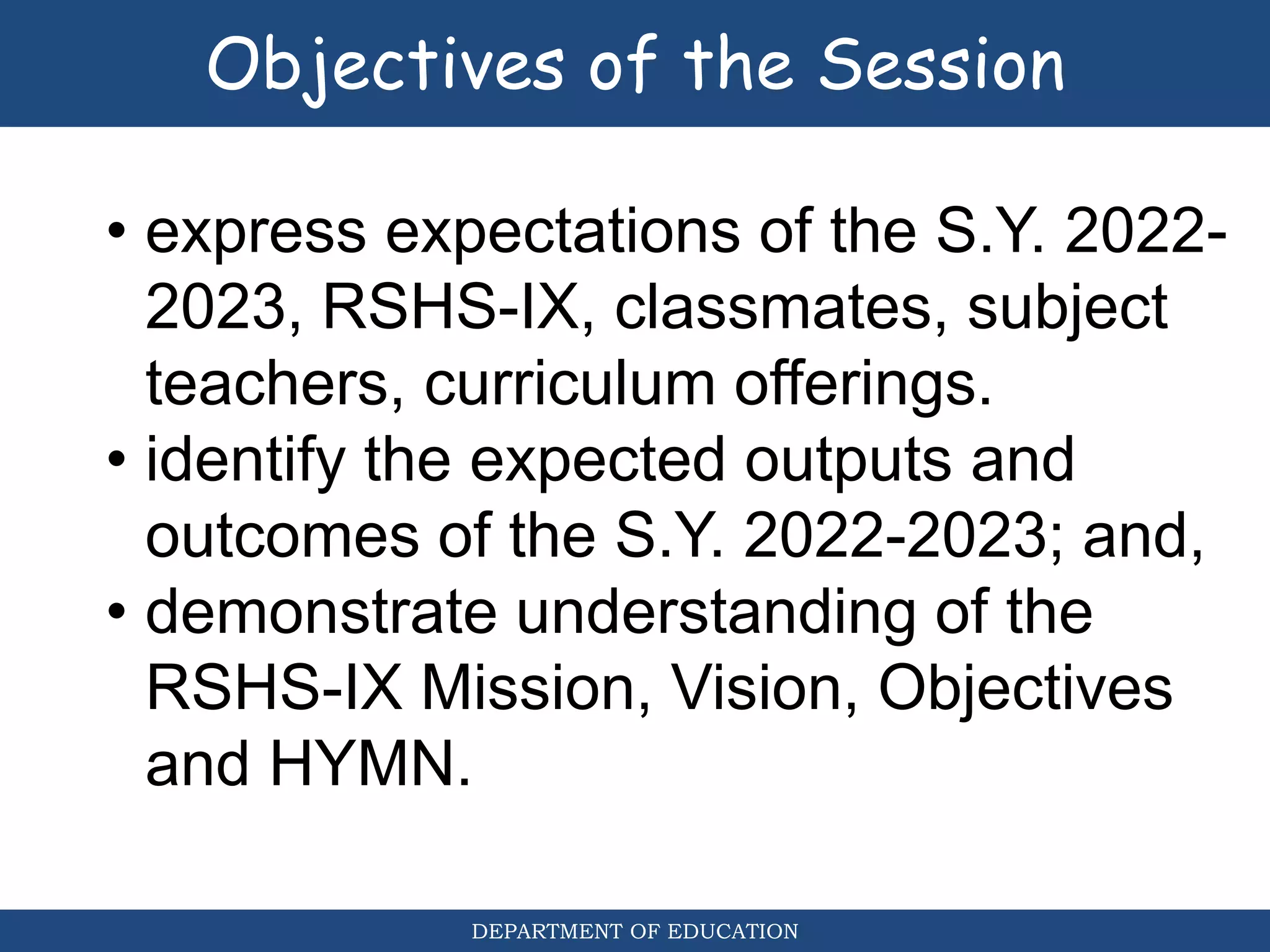 Objectives of the Session

• express expectations of the S.Y. 2022-2023, RSHS-IX, classmates, subject teachers, curriculum offerings.
• identify the expected outputs and outcomes of the S.Y. 2022-2023; and,
• demonstrate understanding of the RSHS-IX Mission, Vision, Objectives and HYMN.

DEPARTMENT OF EDUCATION